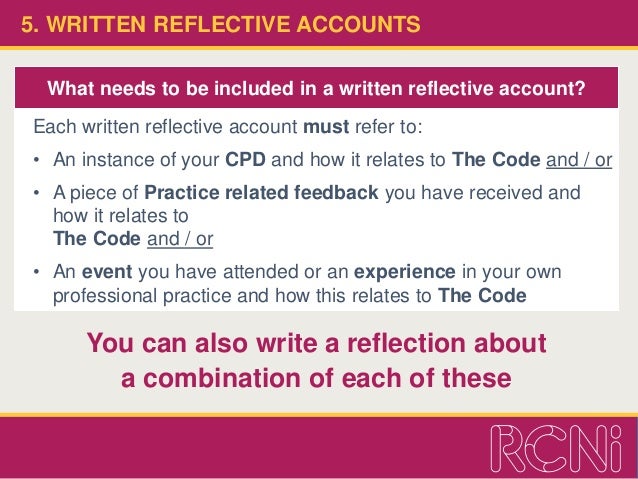 5. WRITTEN REFLECTIVE ACCOUNTS

What needs to be included in a written reflective account?

Each written reflective account must refer to:

• An instance of your CPD and how it relates to The Code and / or

• A piece of Practice related feedback you have received and how it relates to The Code and / or

• An event you have attended or an experience in your own professional practice and how this relates to The Code

You can also write a reflection about a combination of each of these

RCNi